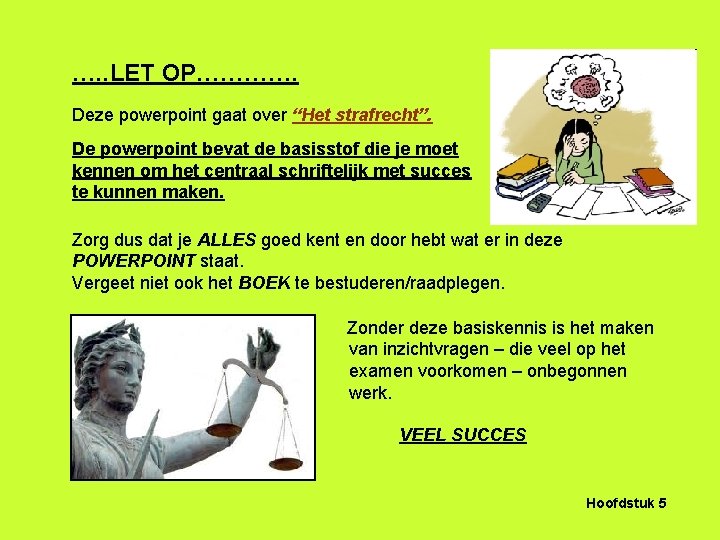 …..LET OP………….

Deze powerpoint gaat over “Het strafrecht”.

De powerpoint bevat de basisstof die je moet kennen om het centraal schriftelijk met succes te kunnen maken.

Zorg dus dat je ALLES goed kent en door hebt wat er in deze POWERPOINT staat.
Vergeet niet ook het BOEK te bestuderen/raadplegen.

Zonder deze basiskennis is het maken van inzichtvragen – die veel op het examen voorkomen – onbegonnen werk.

VEEL SUCCES

Hoofdstuk 5